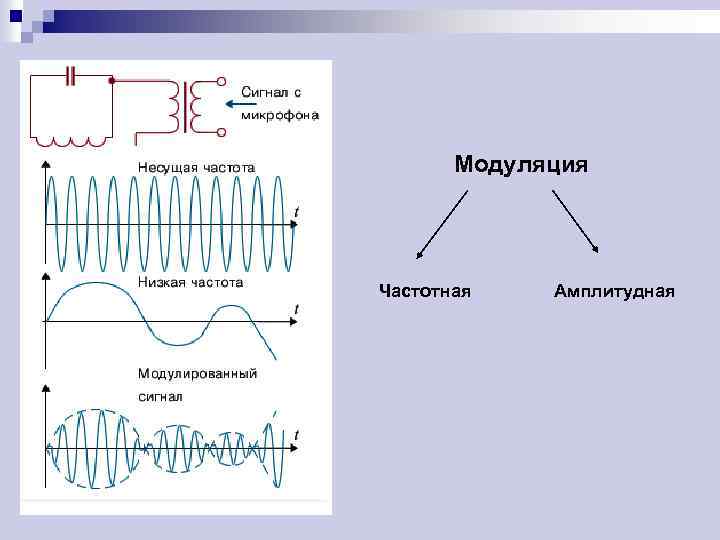 Сигнал с микрофона

Несущая частота

$t$

Низкая частота

$t$

Модулированный сигнал

$t$

Модуляция

Частотная

Амплитудная